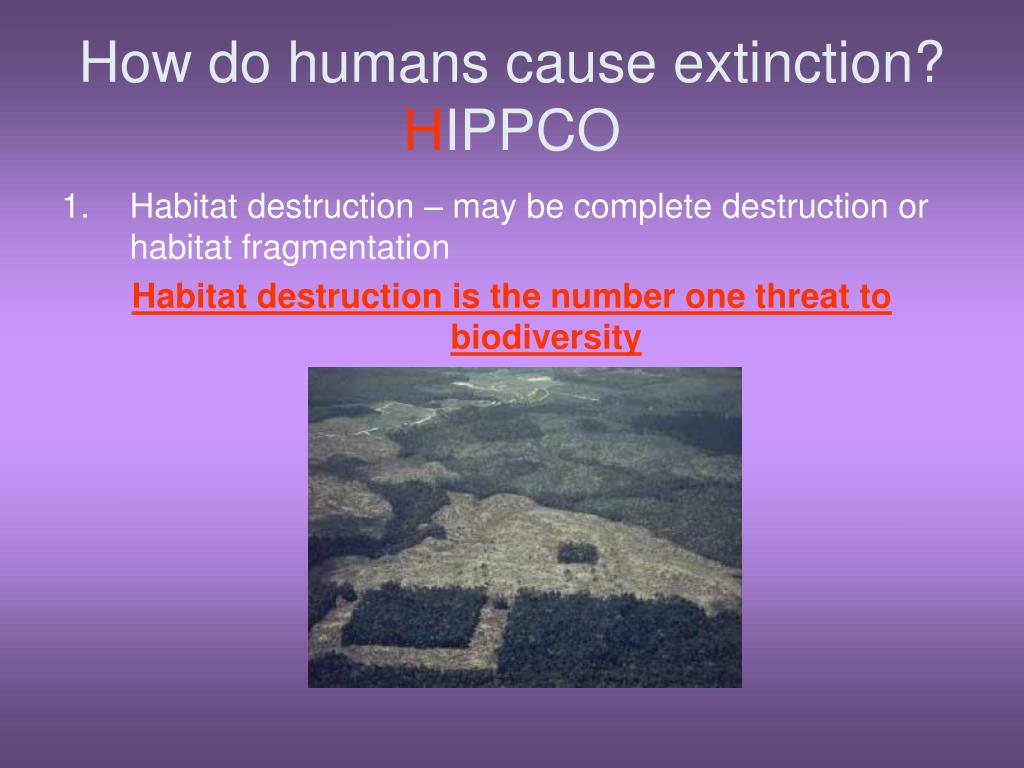 How do humans cause extinction? HIPPCO

1. Habitat destruction – may be complete destruction or habitat fragmentation

Habitat destruction is the number one threat to biodiversity